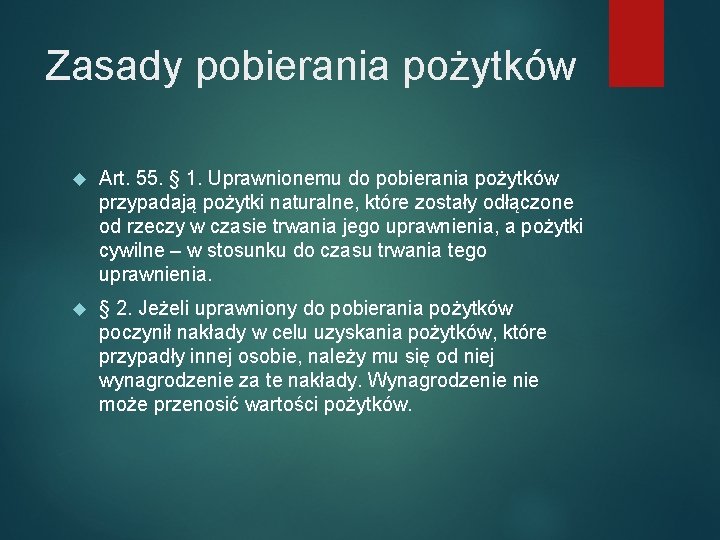 Zasady pobierania pożytków

Art. 55. § 1. Uprawnionemu do pobierania pożytków przypadają pożytki naturalne, które zostały odłączone od rzeczy w czasie trwania jego uprawnienia, a pożytki cywilne – w stosunku do czasu trwania tego uprawnienia.

§ 2. Jeżeli uprawniony do pobierania pożytków poczynił nakłady w celu uzyskania pożytków, które przypadły innej osobie, należy mu się od niej wynagrodzenie za te nakłady. Wynagrodzenie nie może przenosić wartości pożytków.